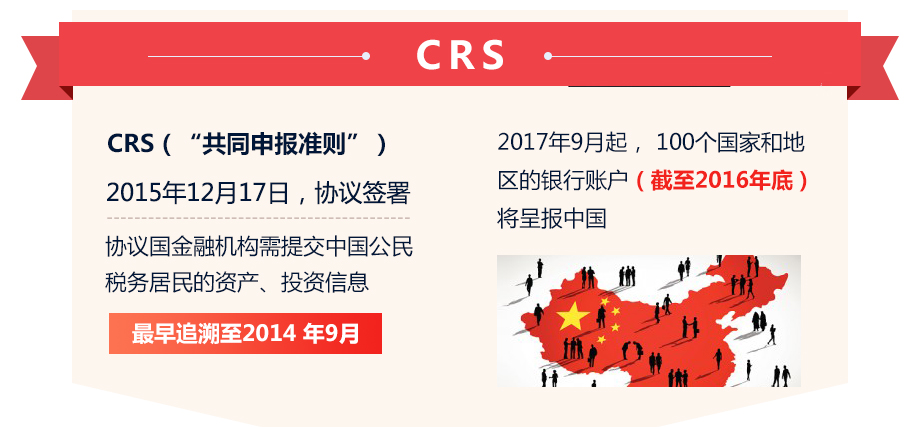 CRS

CRS（“共同申报准则”）

2015年12月17日，协议签署

协议国金融机构需提交中国公民税务居民的资产、投资信息

最早追溯至2014 年9月

2017年9月起，100个国家和地区的银行账户（截至2016年底）将呈报中国